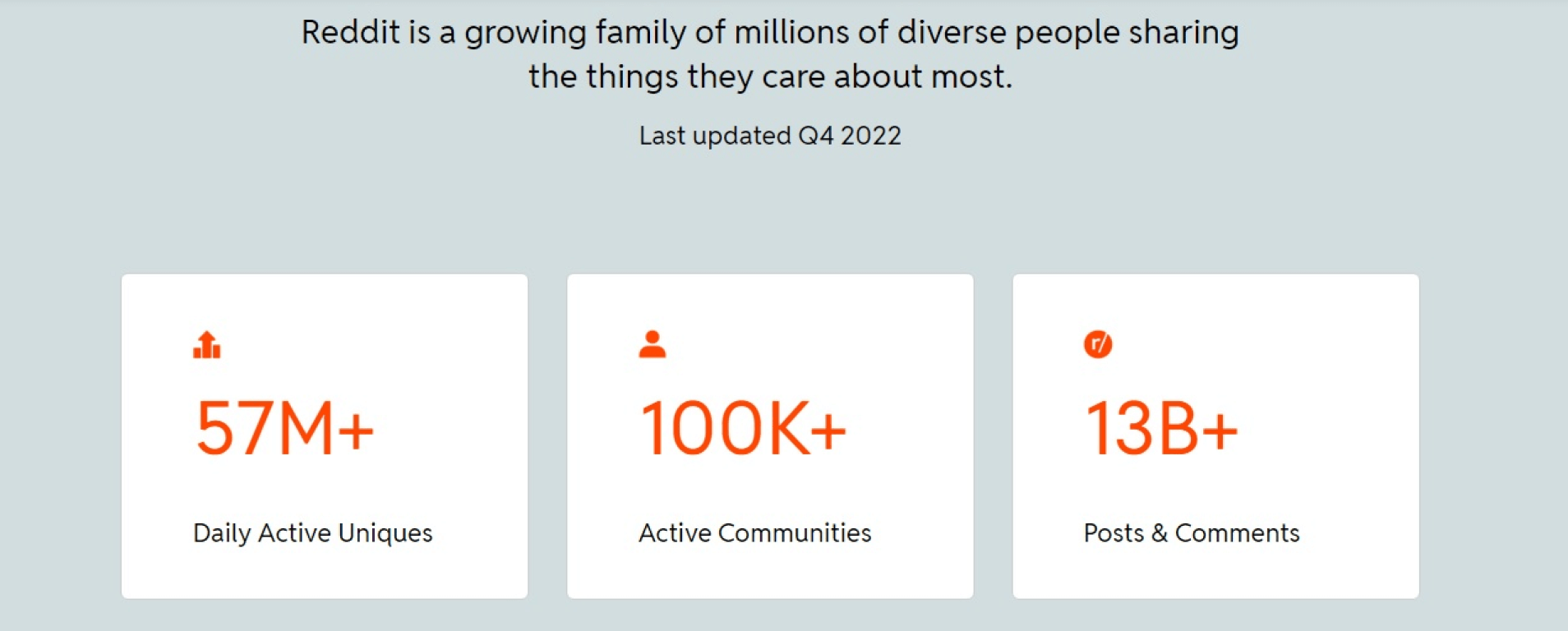 Reddit is a growing family of millions of diverse people sharing the things they care about most.

Last updated Q4 2022

57M+

Daily Active Uniques

100K+

Active Communities

r/

13B+

Posts & Comments